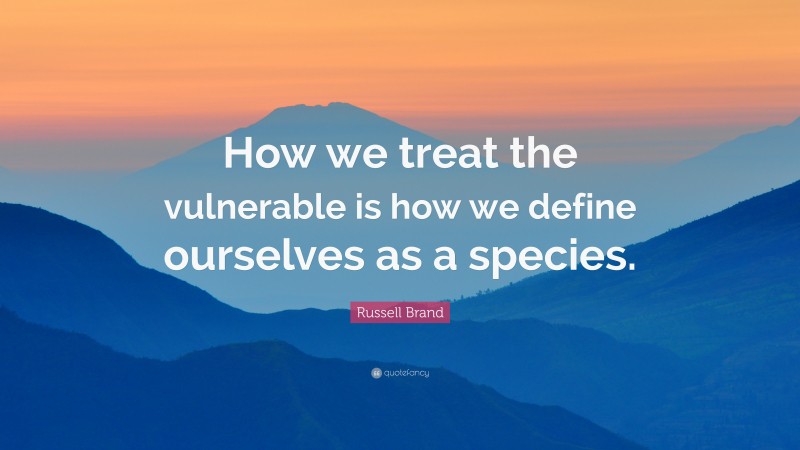 How we treat the vulnerable is how we define ourselves as a species.

Russell Brand

quotefancy